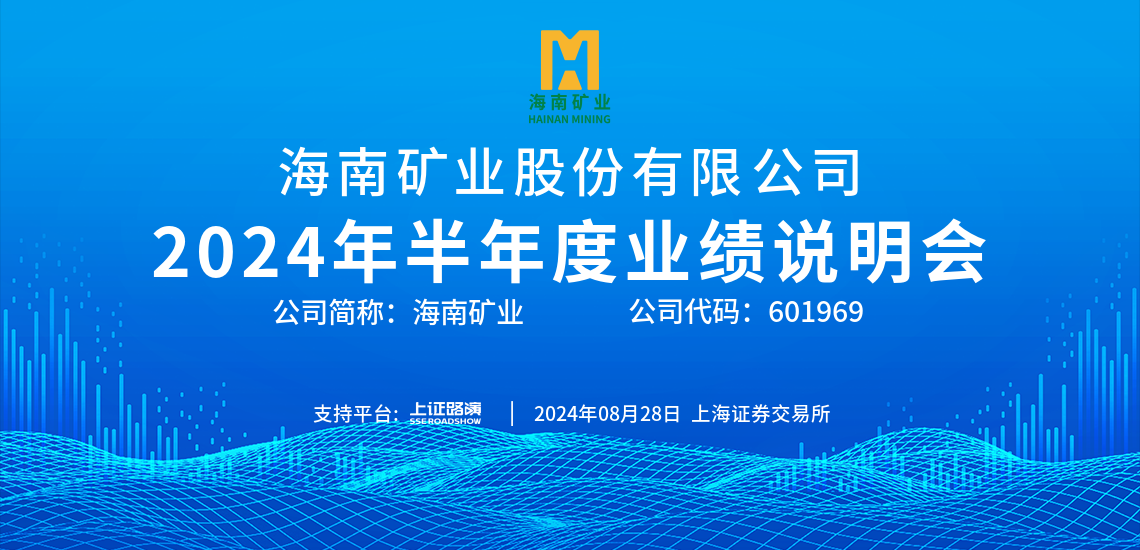 海南矿业
HAINAN MINING

海南矿业股份有限公司
2024年半年度业绩说明会

公司简称：海南矿业　　公司代码：601969

支持平台：上证路演 SSEROADSHOW | 2024年08月28日 上海证券交易所